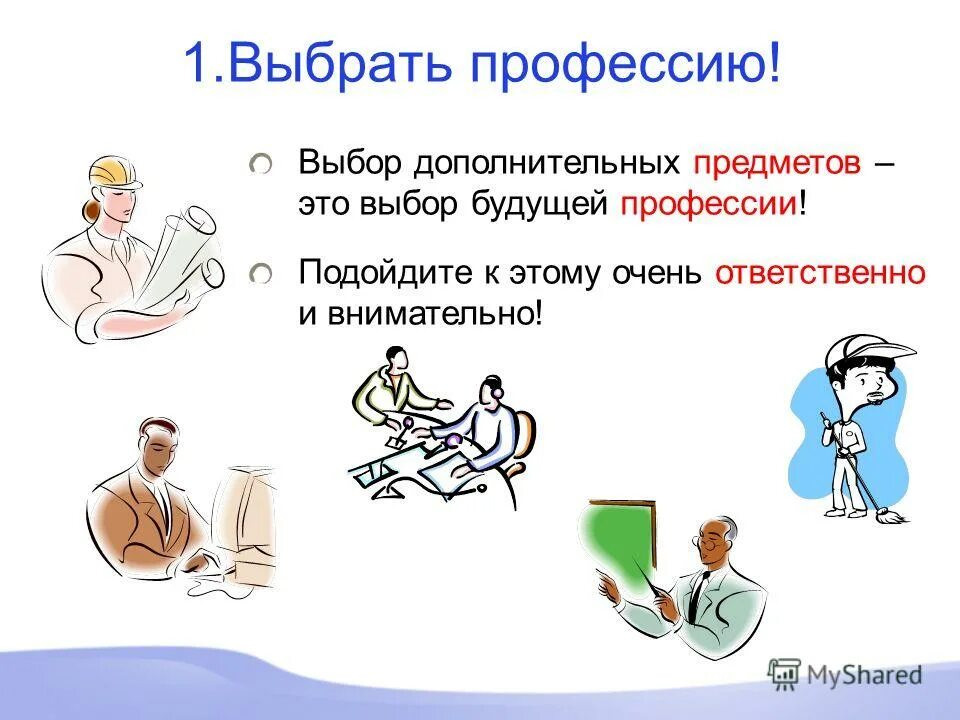 1.Выбрать профессию!

Выбор дополнительных предметов – это выбор будущей профессии!

Подойдите к этому очень ответственно и внимательно!

MyShared